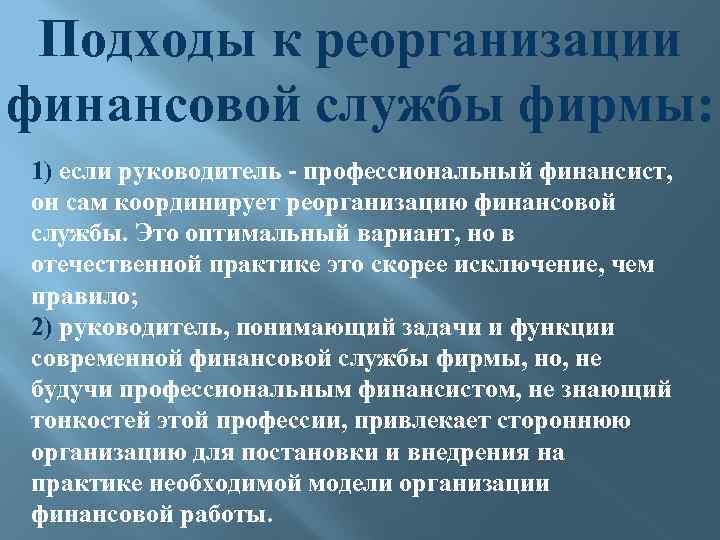 Подходы к реорганизации финансовой службы фирмы:

1) если руководитель - профессиональный финансист, он сам координирует реорганизацию финансовой службы. Это оптимальный вариант, но в отечественной практике это скорее исключение, чем правило;
2) руководитель, понимающий задачи и функции современной финансовой службы фирмы, но, не будучи профессиональным финансистом, не знающий тонкостей этой профессии, привлекает стороннюю организацию для постановки и внедрения на практике необходимой модели организации финансовой работы.